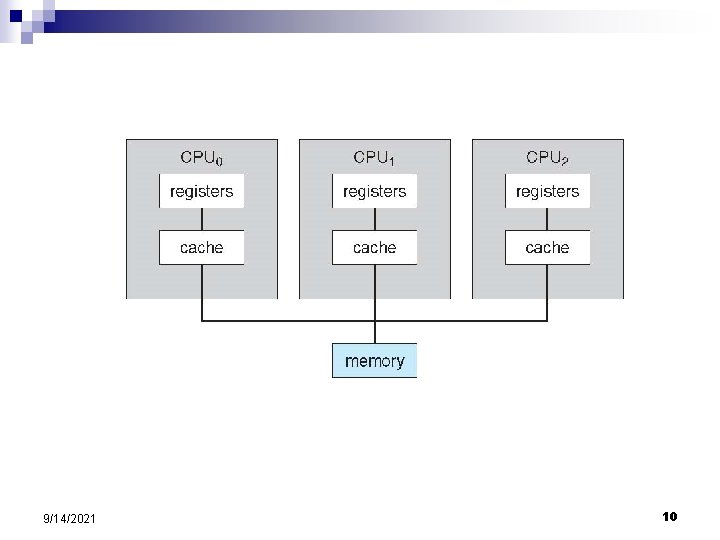 $CPU_0$

registers

cache

$CPU_1$

registers

cache

$CPU_2$

registers

cache

memory

9/14/2021

10